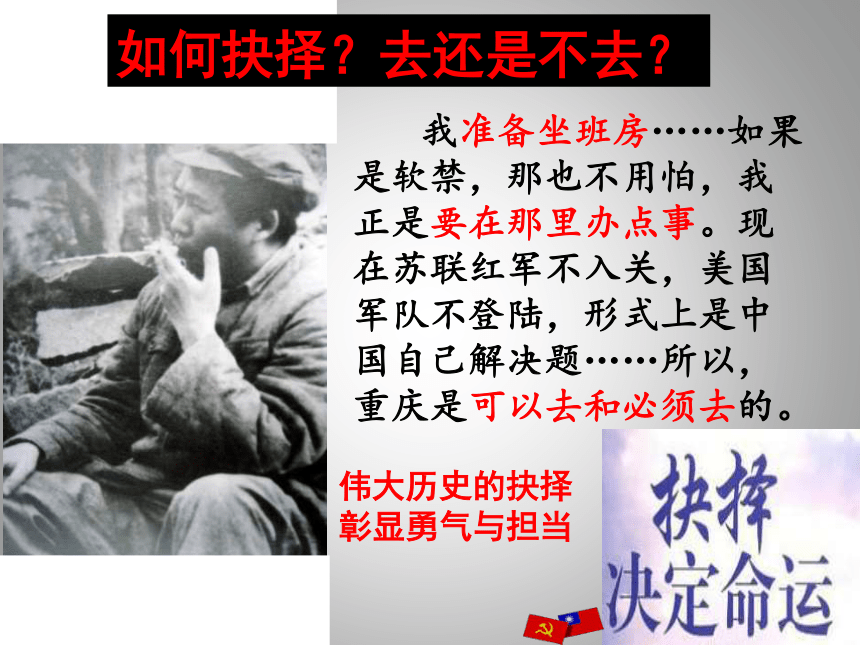 如何抉择？去还是不去？

我准备坐班房……如果是软禁，那也不用怕，我正是要在那里办点事。现在苏联红军不入关，美国军队不登陆，形式上是中国自己解决题……所以，重庆是可以去和必须去的。

伟大历史的抉择
彰显勇气与担当

抉择
决定命运